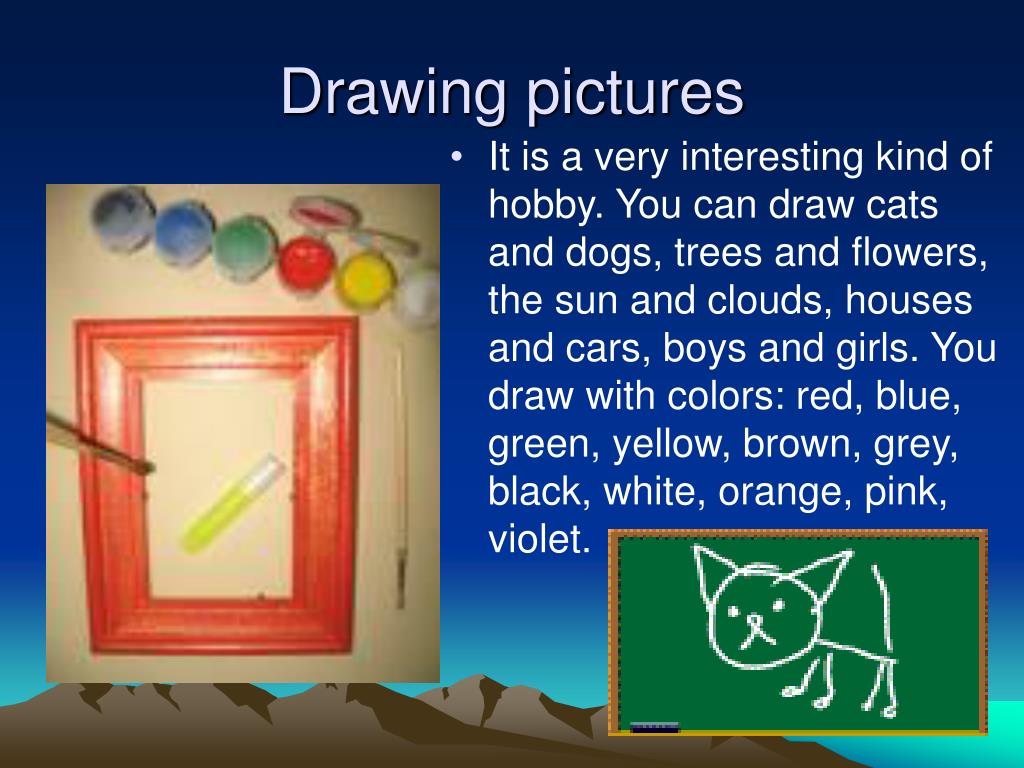 Drawing pictures

• It is a very interesting kind of hobby. You can draw cats and dogs, trees and flowers, the sun and clouds, houses and cars, boys and girls. You draw with colors: red, blue, green, yellow, brown, grey, black, white, orange, pink, violet.